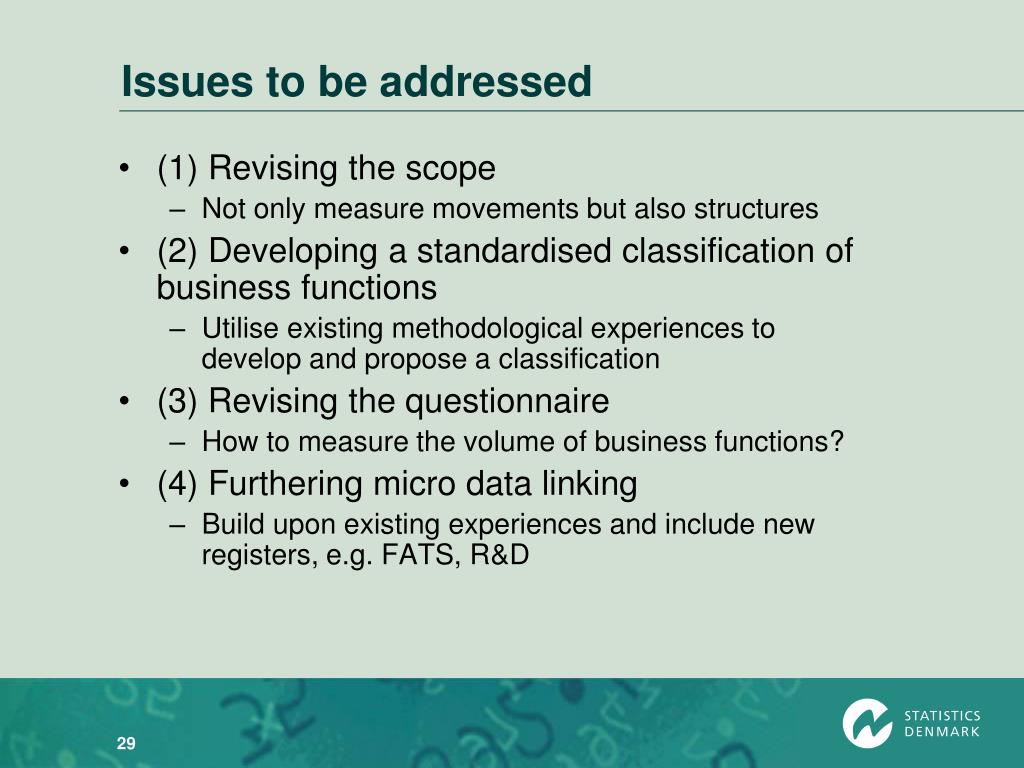 Issues to be addressed

• (1) Revising the scope
– Not only measure movements but also structures
• (2) Developing a standardised classification of business functions
– Utilise existing methodological experiences to develop and propose a classification
• (3) Revising the questionnaire
– How to measure the volume of business functions?
• (4) Furthering micro data linking
– Build upon existing experiences and include new registers, e.g. FATS, R&D

29

STATISTICS DENMARK